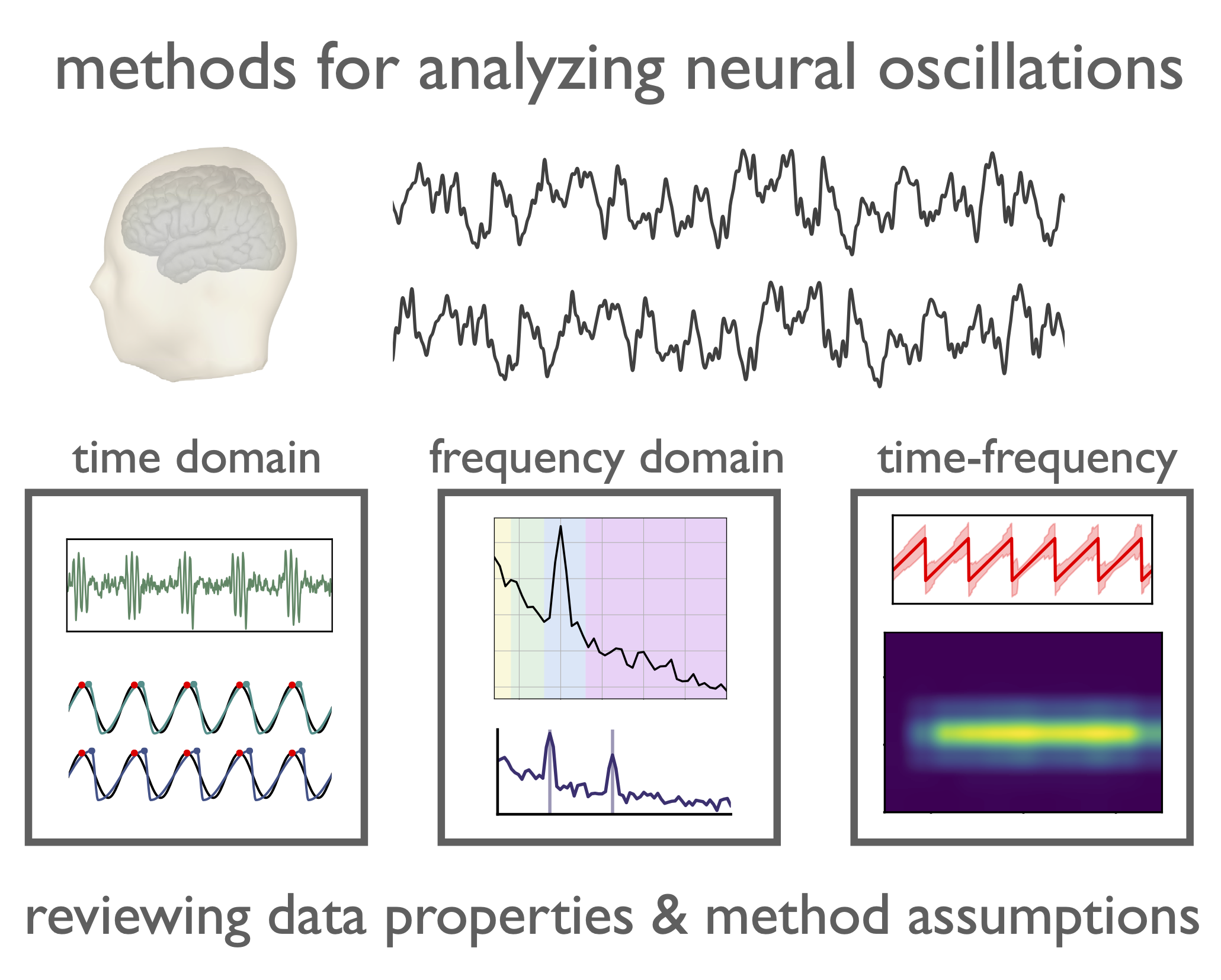 methods for analyzing neural oscillations

time domain

frequency domain

time-frequency

reviewing data properties & method assumptions